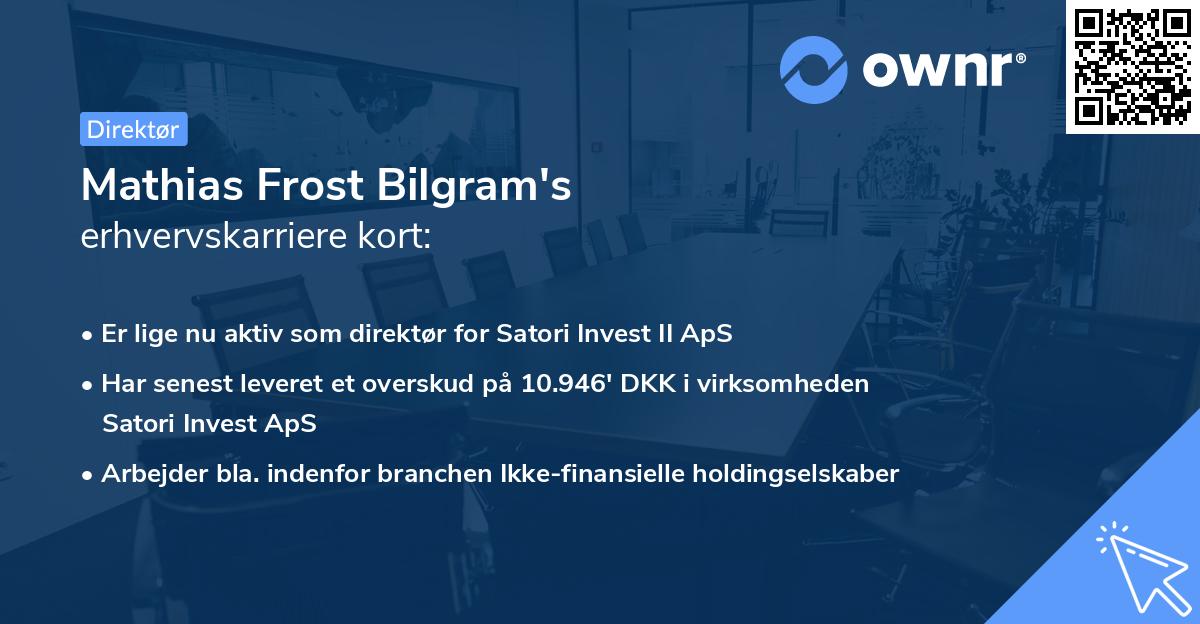 ownr®

Direktør

Mathias Frost Bilgram's erhvervskarriere kort:

• Er lige nu aktiv som direktør for Satori Invest II ApS
• Har senest leveret et overskud på 10.946' DKK i virksomheden Satori Invest ApS
• Arbejder bla. indenfor branchen Ikke-finansielle holdingselskaber